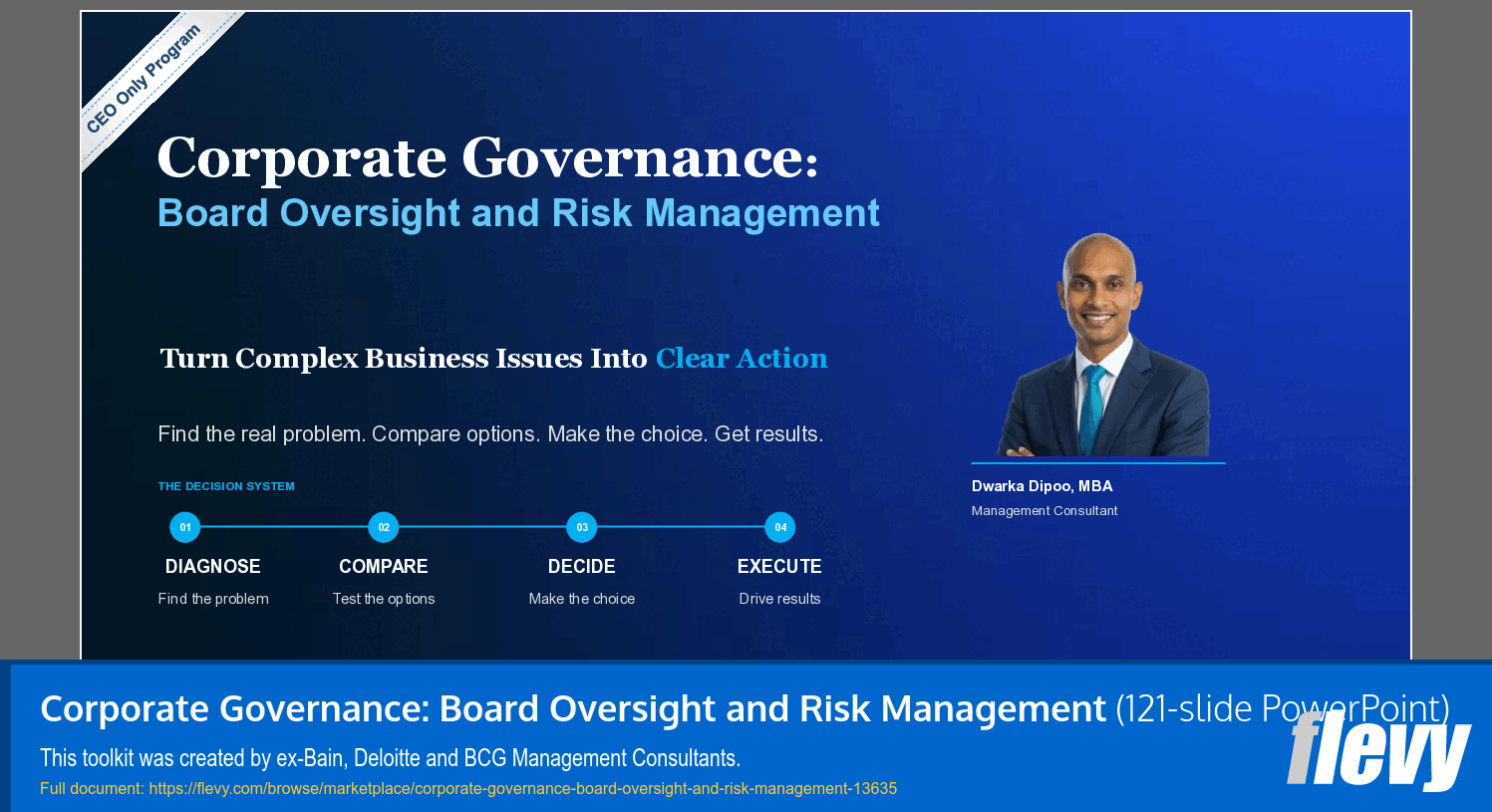 CEO Only Program

Corporate Governance:
Board Oversight and Risk Management

Turn Complex Business Issues Into Clear Action

Find the real problem. Compare options. Make the choice. Get results.

THE DECISION SYSTEM

01
DIAGNOSE
Find the problem

02
COMPARE
Test the options

03
DECIDE
Make the choice

04
EXECUTE
Drive results

Dwarka Dipoo, MBA
Management Consultant

Corporate Governance: Board Oversight and Risk Management (121-slide PowerPoint)
This toolkit was created by ex-Bain, Deloitte and BCG Management Consultants.
Full document: https://flevy.com/browse/marketplace/corporate-governance-board-oversight-and-risk-management-13635

flevy